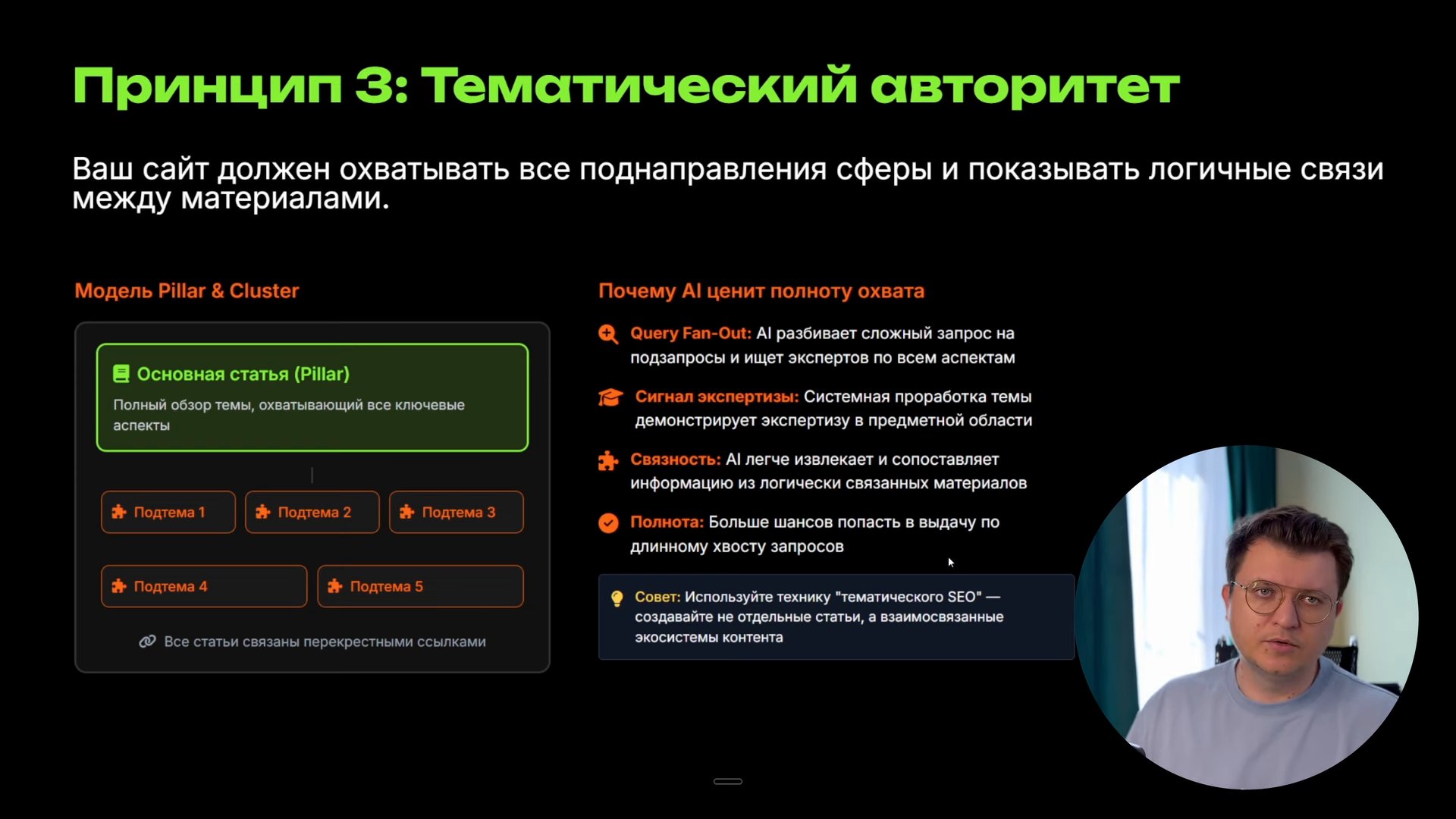 Принцип 3: Тематический авторитет

Ваш сайт должен охватывать все поднаправления сферы и показывать логичные связи между материалами.

Модель Pillar & Cluster

Основная статья (Pillar)

Полный обзор темы, охватывающий все ключевые аспекты

Подтема 1

Подтема 2

Подтема 3

Подтема 4

Подтема 5

Все статьи связаны перекрестными ссылками

Почему AI ценит полноту охвата

Query Fan-Out: AI разбивает сложный запрос на подзапросы и ищет экспертов по всем аспектам

Сигнал экспертизы: Системная проработка темы демонстрирует экспертизу в предметной области

Связность: AI легче извлекает и сопоставляет информацию из логически связанных материалов

Полнота: Больше шансов попасть в выдачу по длинному хвосту запросов

Совет: Используйте технику "тематического SEO" — создавайте не отдельные статьи, а взаимосвязанные экосистемы контента